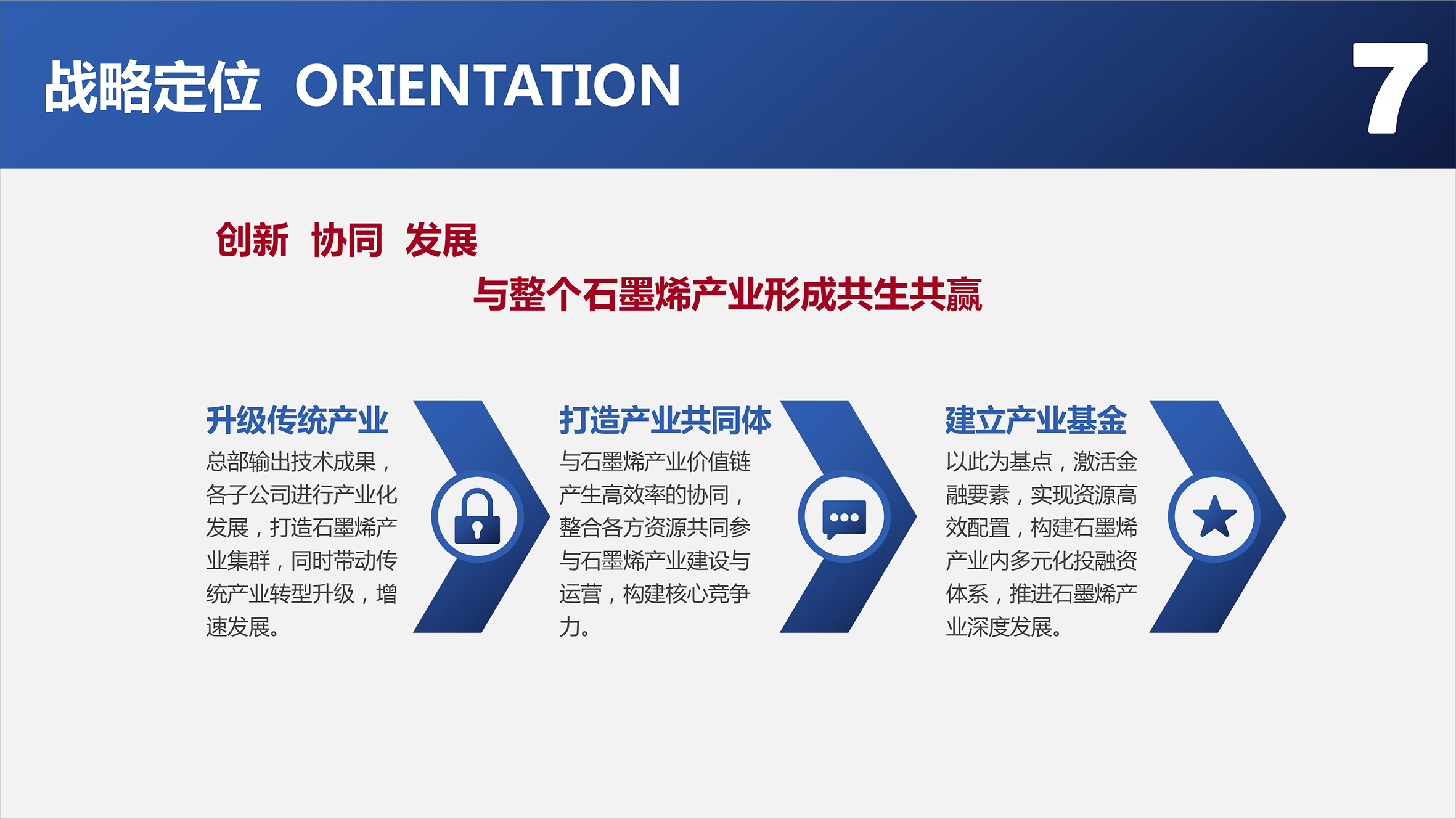 战略定位 ORIENTATION

7

创新 协同 发展

与整个石墨烯产业形成共生共赢

升级传统产业

总部输出技术成果，各子公司进行产业化发展，打造石墨烯产业集群，同时带动传统产业转型升级，增速发展。

打造产业共同体

与石墨烯产业价值链产生高效率的协同，整合各方资源共同参与石墨烯产业建设与运营，构建核心竞争力。

建立产业基金

以此为基点，激活金融要素，实现资源高效配置，构建石墨烯产业内多元化投融资体系，推进石墨烯产业深度发展。